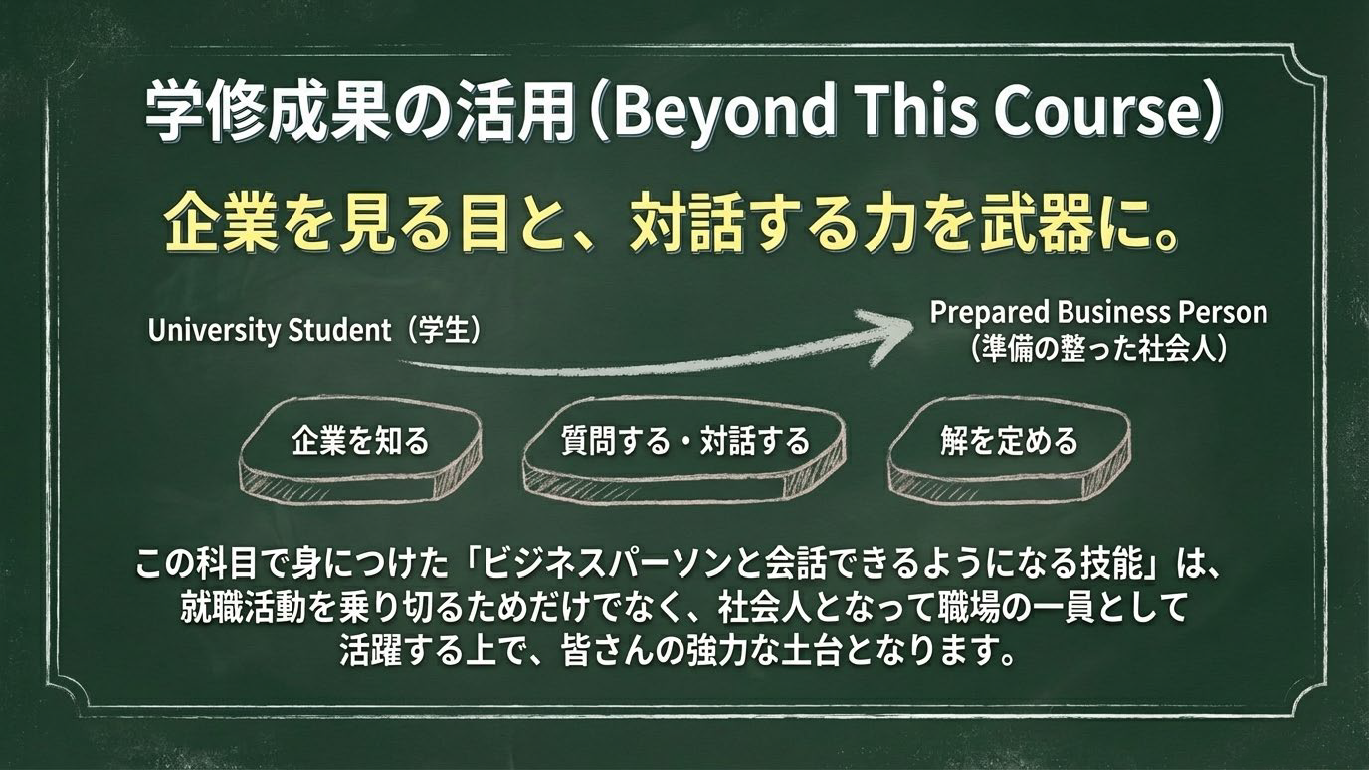 学修成果の活用（Beyond This Course）

企業を見る目と、対話する力を武器に。

University Student（学生）

Prepared Business Person（準備の整った社会人）

企業を知る

質問する・対話する

解を定める

この科目で身につけた「ビジネスパーソンと会話できるようになる技能」は、就職活動を乗り切るためだけでなく、社会人となって職場の一員として活躍する上で、皆さんの強力な土台となります。